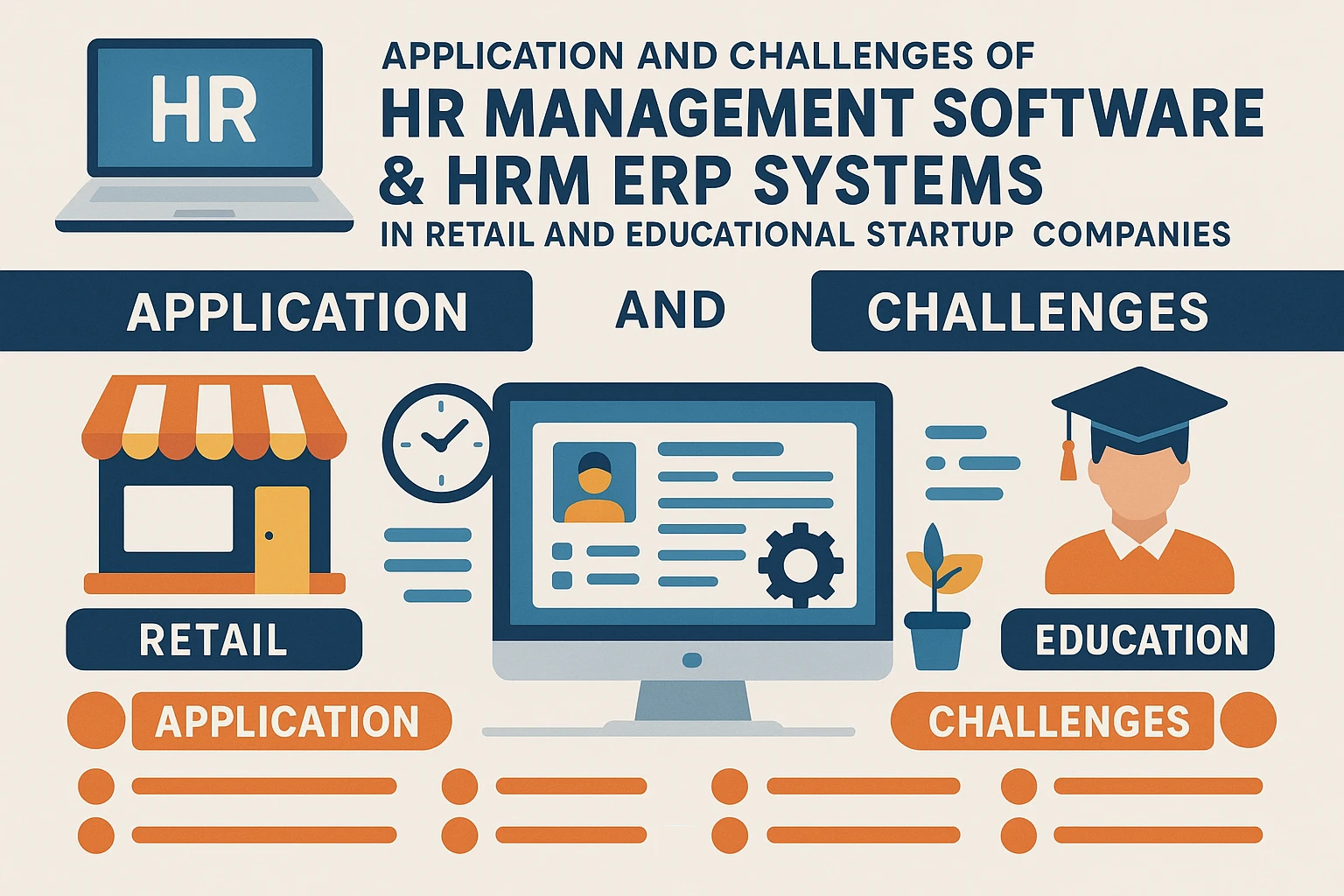 HR

APPLICATION AND CHALLENGES OF
HR MANAGEMENT SOFTWARE & HRM ERP SYSTEMS
IN RETAIL AND EDUCATIONAL STARTUP COMPANIES

APPLICATION AND CHALLENGES

RETAIL

EDUCATION

APPLICATION

CHALLENGES